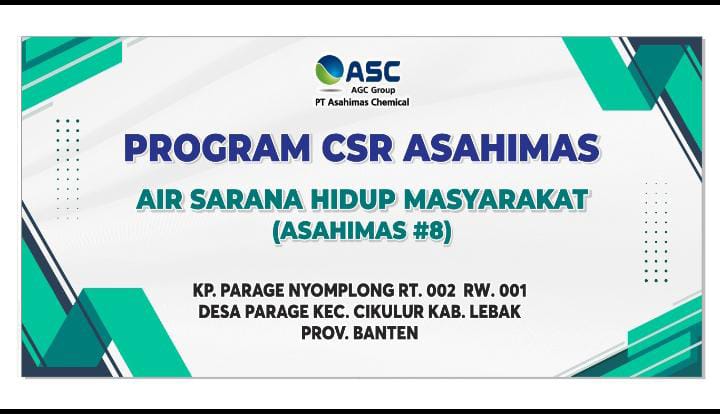 ASC
AGC Group
PT Asahimas Chemical

PROGRAM CSR ASAHIMAS

AIR SARANA HIDUP MASYARAKAT
(ASAHIMAS #8)

KP. PARAGE NYOMPLONG RT. 002 RW. 001
DESA PARAGE KEC. CIKULUR KAB. LEBAK
PROV. BANTEN